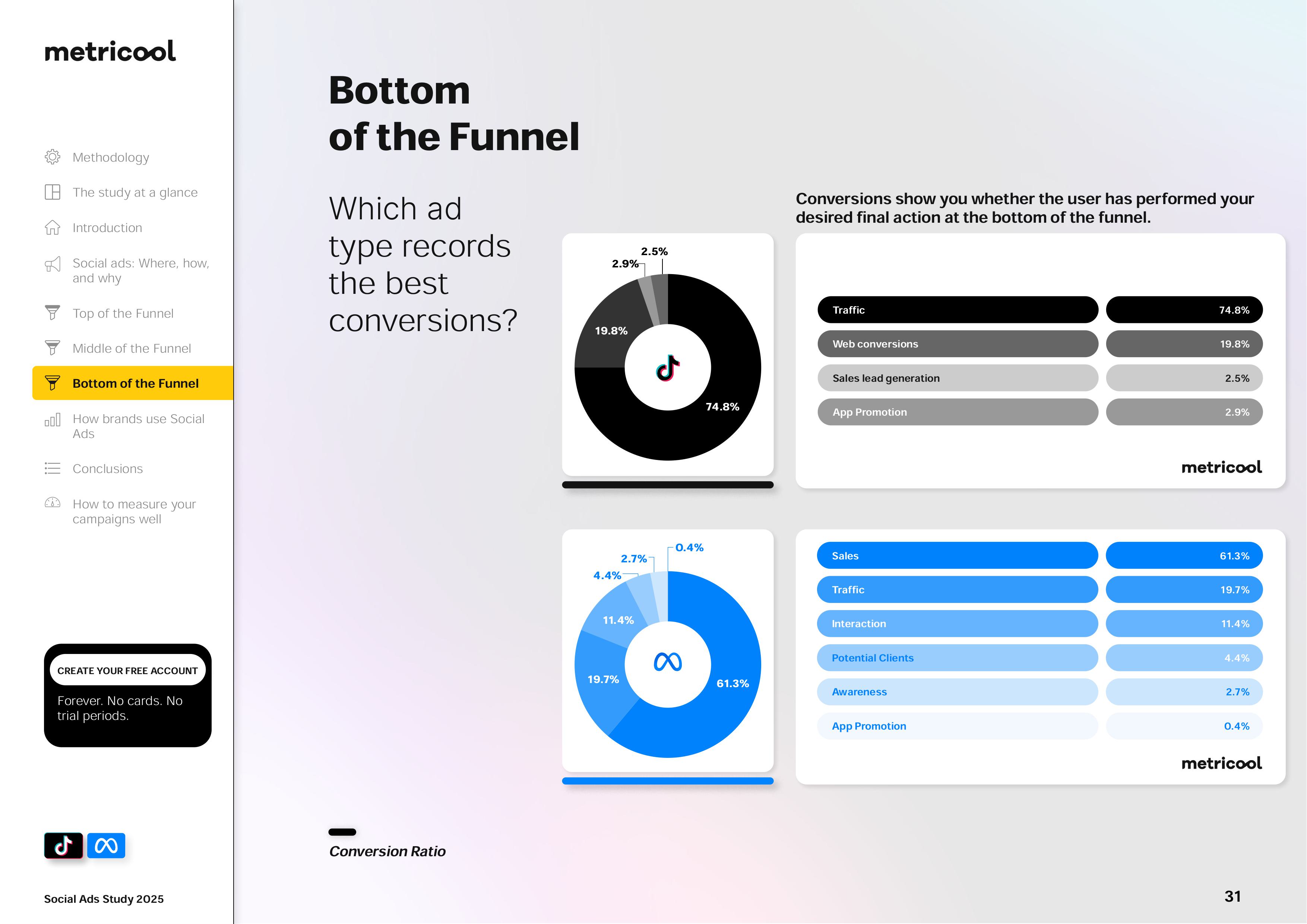 metricool

Methodology

The study at a glance

Introduction

Social ads: Where, how, and why

Top of the Funnel

Middle of the Funnel

Bottom of the Funnel

How brands use Social Ads

Conclusions

How to measure your campaigns well

CREATE YOUR FREE ACCOUNT

Forever. No cards. No trial periods.

Social Ads Study 2025

Bottom of the Funnel

Which ad type records the best conversions?

Conversions show you whether the user has performed your desired final action at the bottom of the funnel.

2.5%
2.9%
19.8%
74.8%

| Traffic | 74.8% |
|---|---|
| Web conversions | 19.8% |
| Sales lead generation | 2.5% |
| App Promotion | 2.9% |

metricool

0.4%
2.7%
4.4%
11.4%
19.7%
61.3%

| Sales | 61.3% |
|---|---|
| Traffic | 19.7% |
| Interaction | 11.4% |
| Potential Clients | 4.4% |
| Awareness | 2.7% |
| App Promotion | 0.4% |

metricool

Conversion Ratio

31